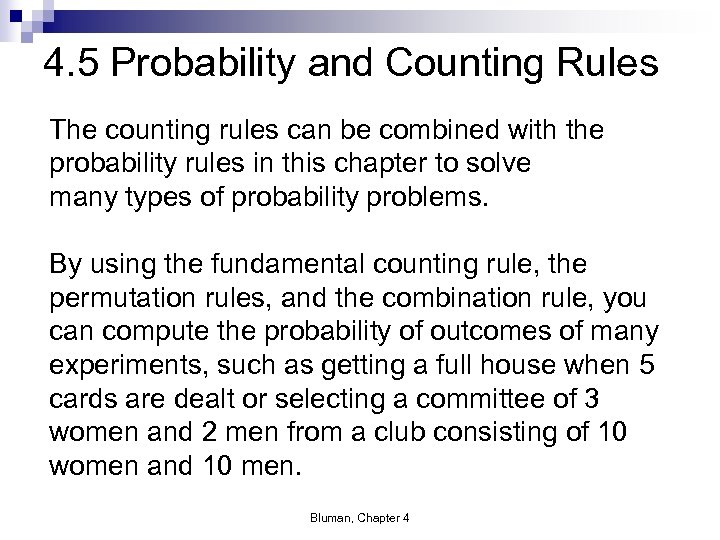 4.5 Probability and Counting Rules

The counting rules can be combined with the probability rules in this chapter to solve many types of probability problems.

By using the fundamental counting rule, the permutation rules, and the combination rule, you can compute the probability of outcomes of many experiments, such as getting a full house when 5 cards are dealt or selecting a committee of 3 women and 2 men from a club consisting of 10 women and 10 men.

Bluman, Chapter 4